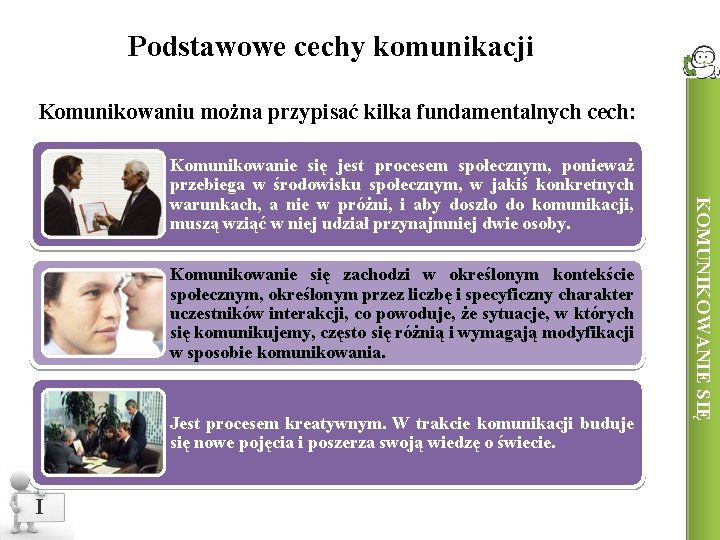 Podstawowe cechy komunikacji

Komunikowaniu można przypisać kilka fundamentalnych cech:

Komunikowanie się jest procesem społecznym, ponieważ przebiega w środowisku społecznym, w jakiś konkretnych warunkach, a nie w próżni, i aby doszło do komunikacji, muszą wziąć w niej udział przynajmniej dwie osoby.

Komunikowanie się zachodzi w określonym kontekście społecznym, określonym przez liczbę i specyficzny charakter uczestników interakcji, co powoduje, że sytuacje, w których się komunikujemy, często się różnią i wymagają modyfikacji w sposobie komunikowania.

Jest procesem kreatywnym. W trakcie komunikacji buduje się nowe pojęcia i poszerza swoją wiedzę o świecie.

KOMUNIKOWANIE SIĘ

I